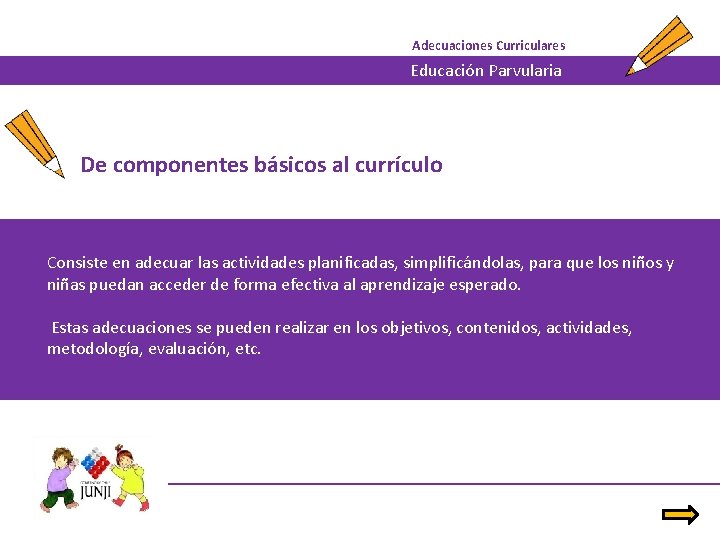 Adecuaciones Curriculares

Educación Parvularia

De componentes básicos al currículo

Consiste en adecuar las actividades planificadas, simplificándolas, para que los niños y niñas puedan acceder de forma efectiva al aprendizaje esperado.

Estas adecuaciones se pueden realizar en los objetivos, contenidos, actividades, metodología, evaluación, etc.

JUNJI